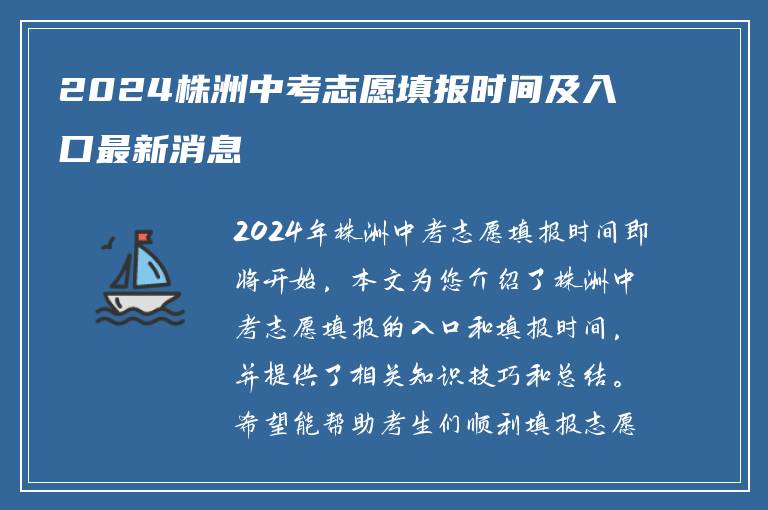 2024株洲中考志愿填报时间及入口最新消息

2024年株洲中考志愿填报时间即将开始，本文为您介绍了株洲中考志愿填报的入口和填报时间，并提供了相关知识技巧和总结。希望能帮助考生们顺利填报志愿